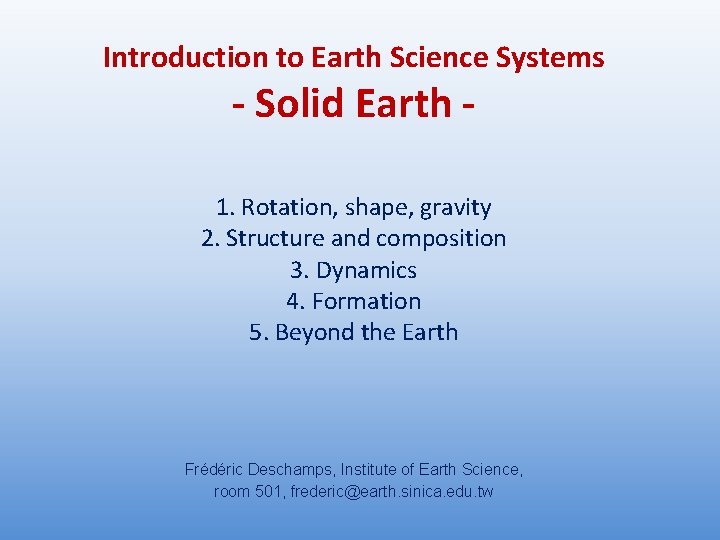 Introduction to Earth Science Systems
- Solid Earth -

1. Rotation, shape, gravity
2. Structure and composition
3. Dynamics
4. Formation
5. Beyond the Earth

Frédéric Deschamps, Institute of Earth Science, room 501, frederic@earth.sinica.edu.tw